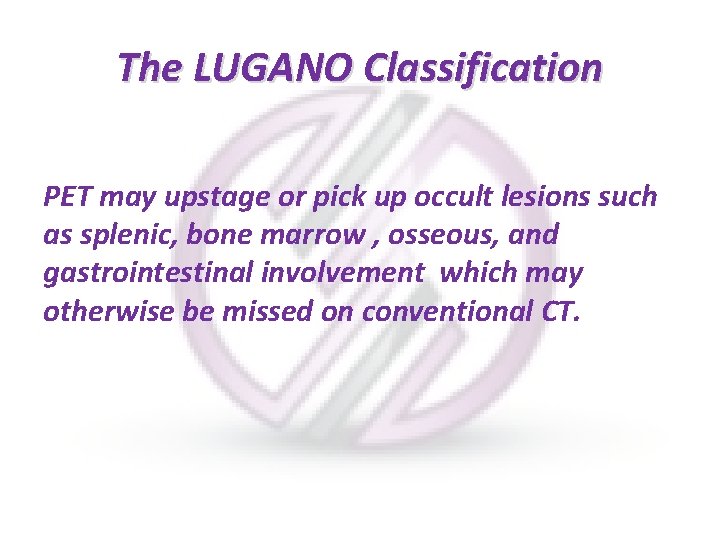 The LUGANO Classification

PET may upstage or pick up occult lesions such as splenic, bone marrow , osseous, and gastrointestinal involvement which may otherwise be missed on conventional CT.